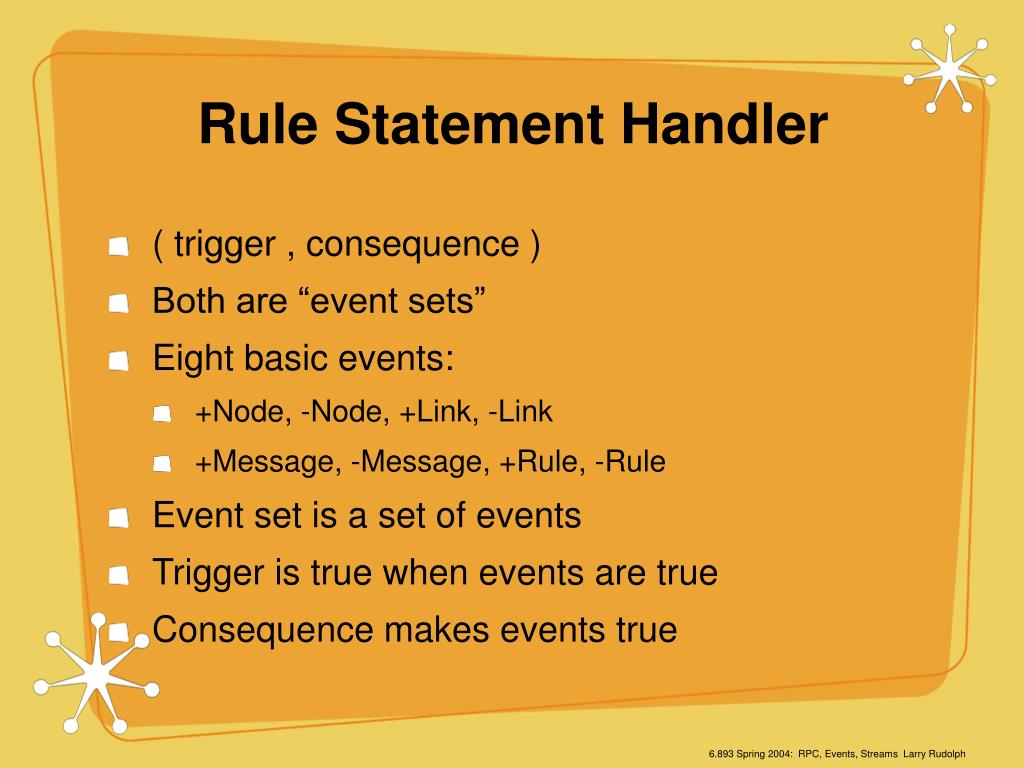 Rule Statement Handler

( trigger , consequence )

Both are “event sets”

Eight basic events:

+Node, -Node, +Link, -Link

+Message, -Message, +Rule, -Rule

Event set is a set of events

Trigger is true when events are true

Consequence makes events true

6.893 Spring 2004: RPC, Events, Streams Larry Rudolph